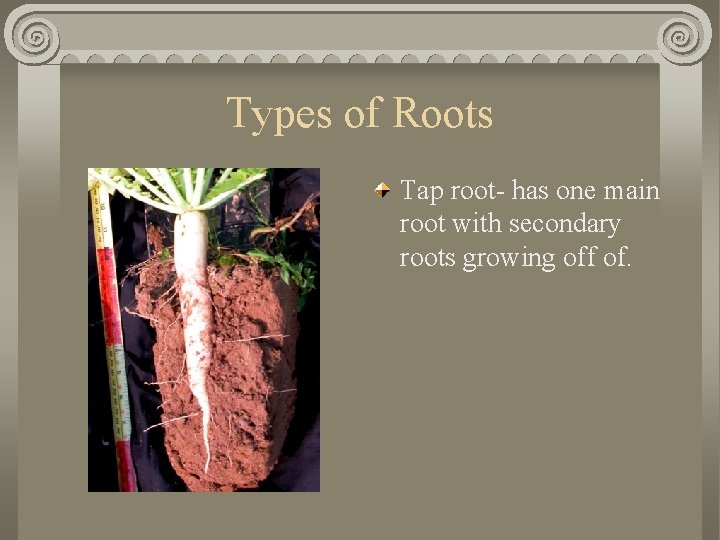 Types of Roots

Tap root- has one main root with secondary roots growing off of.